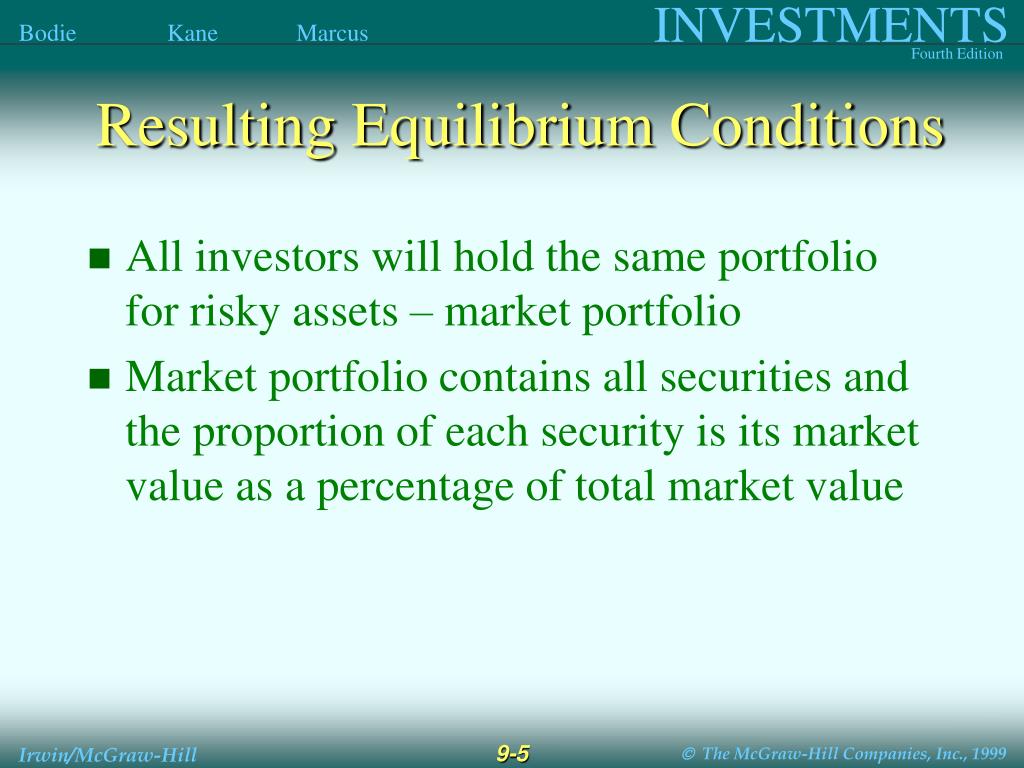 Bodie Kane Marcus

INVESTMENTS
Fourth Edition

Resulting Equilibrium Conditions

■ All investors will hold the same portfolio for risky assets – market portfolio

■ Market portfolio contains all securities and the proportion of each security is its market value as a percentage of total market value

Irwin/McGraw-Hill

9-5

© The McGraw-Hill Companies, Inc., 1999